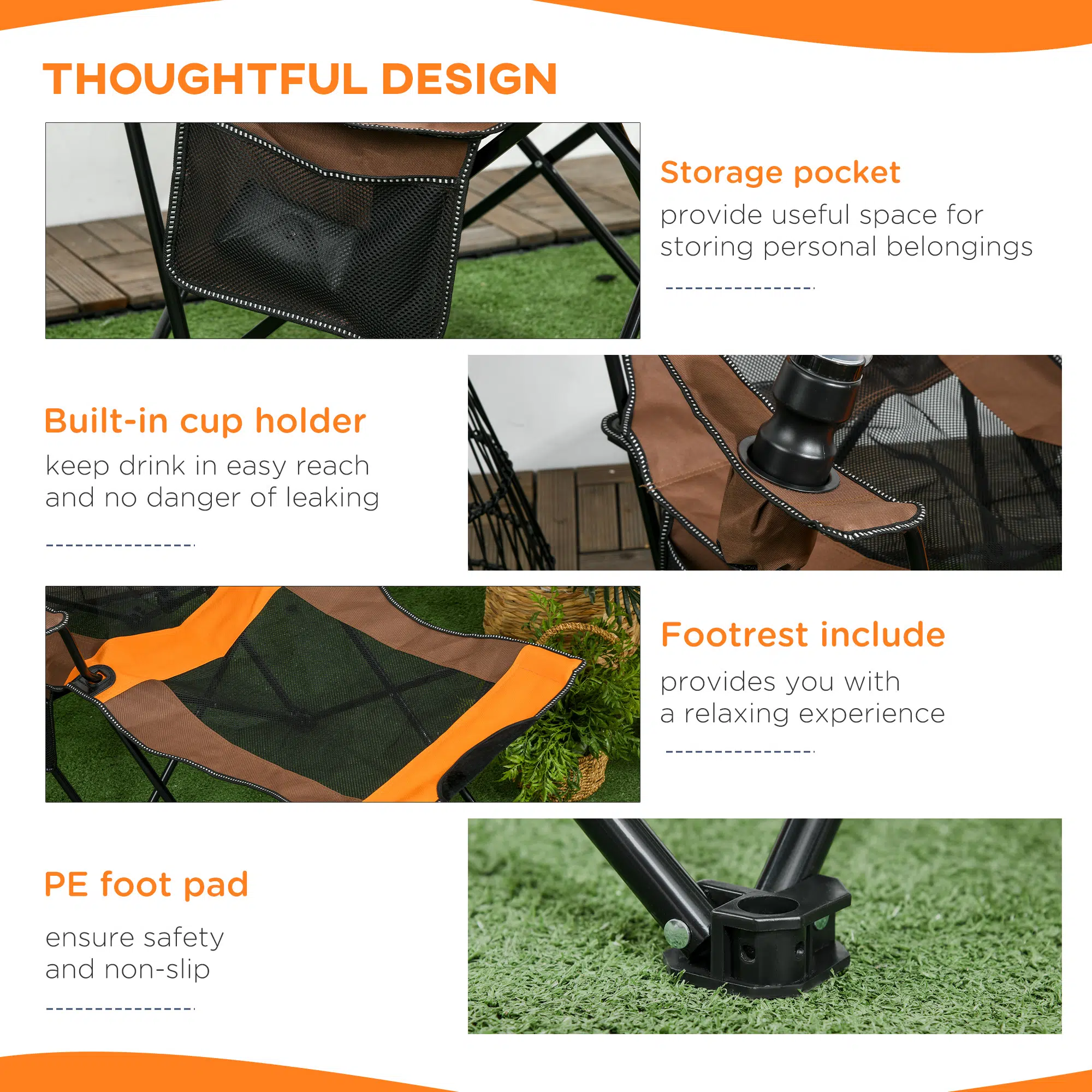 THOUGHTFUL DESIGN

Storage pocket
provide useful space for storing personal belongings

Built-in cup holder
keep drink in easy reach and no danger of leaking

Footrest include
provides you with a relaxing experience

PE foot pad
ensure safety and non-slip